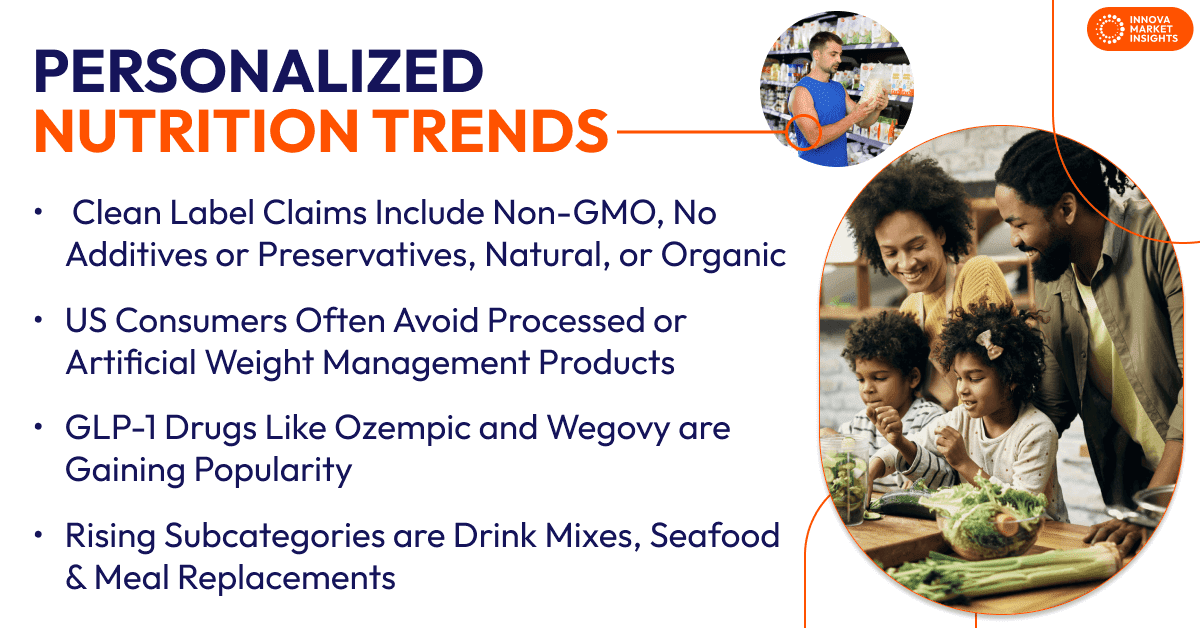 INNOVA MARKET INSIGHTS

PERSONALIZED NUTRITION TRENDS

• Clean Label Claims Include Non-GMO, No Additives or Preservatives, Natural, or Organic

• US Consumers Often Avoid Processed or Artificial Weight Management Products

• GLP-1 Drugs Like Ozempic and Wegovy are Gaining Popularity

• Rising Subcategories are Drink Mixes, Seafood & Meal Replacements